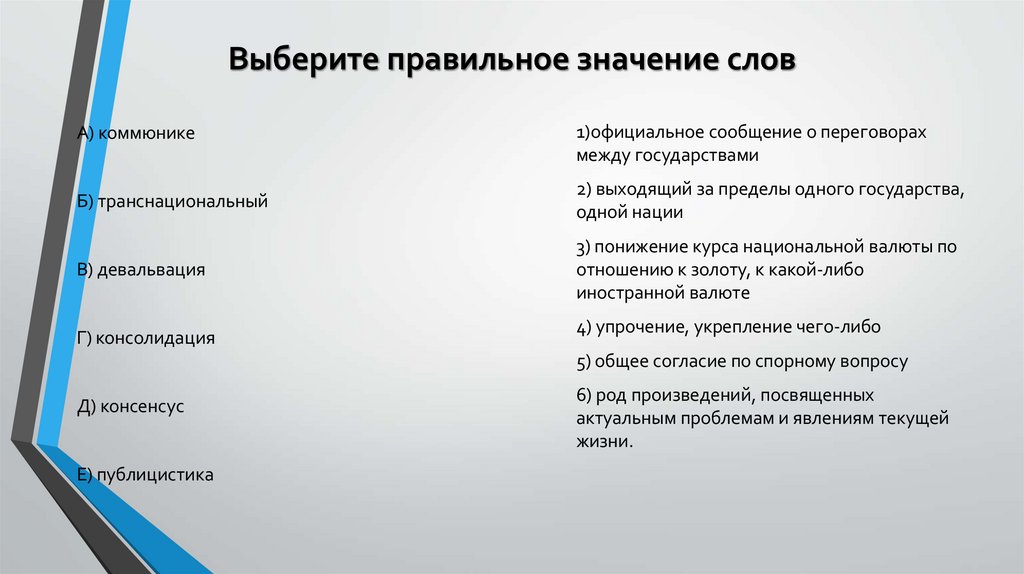 Выберите правильное значение слов

А) коммюнике

Б) транснациональный

В) девальвация

Г) консолидация

Д) консенсус

Е) публицистика

1)официальное сообщение о переговорах между государствами

2) выходящий за пределы одного государства, одной нации

3) понижение курса национальной валюты по отношению к золоту, к какой-либо иностранной валюте

4) упрочение, укрепление чего-либо

5) общее согласие по спорному вопросу

6) род произведений, посвященных актуальным проблемам и явлениям текущей жизни.